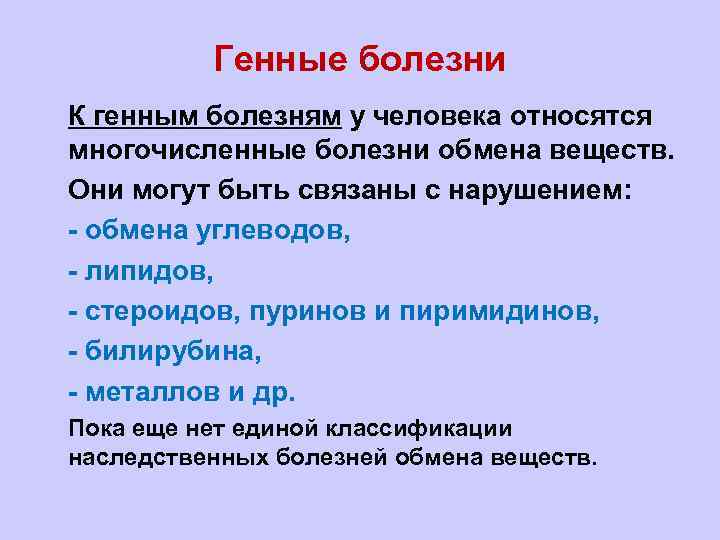 Генные болезни

К генным болезням у человека относятся многочисленные болезни обмена веществ.

Они могут быть связаны с нарушением:

- обмена углеводов,

- липидов,

- стероидов, пуринов и пиримидинов,

- билирубина,

- металлов и др.

Пока еще нет единой классификации наследственных болезней обмена веществ.